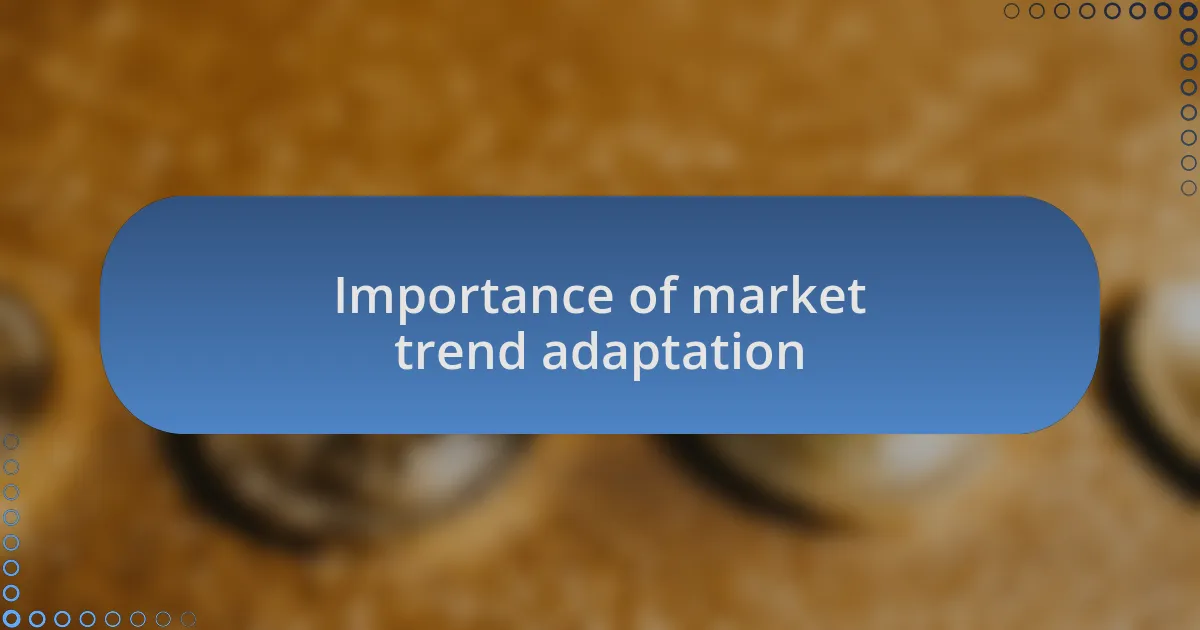 Importance of market trend adaptation